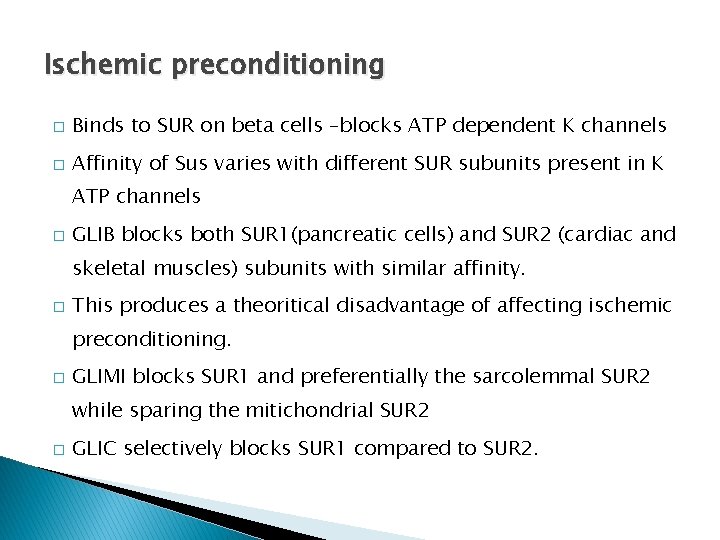 Ischemic preconditioning

□ Binds to SUR on beta cells –blocks ATP dependent K channels

□ Affinity of Sus varies with different SUR subunits present in K ATP channels

□ GLIB blocks both SUR1(pancreatic cells) and SUR2 (cardiac and skeletal muscles) subunits with similar affinity.

□ This produces a theoritical disadvantage of affecting ischemic preconditioning.

□ GLIMI blocks SUR1 and preferentially the sarcolemmal SUR2 while sparing the mitichondrial SUR2

□ GLIC selectively blocks SUR1 compared to SUR2.